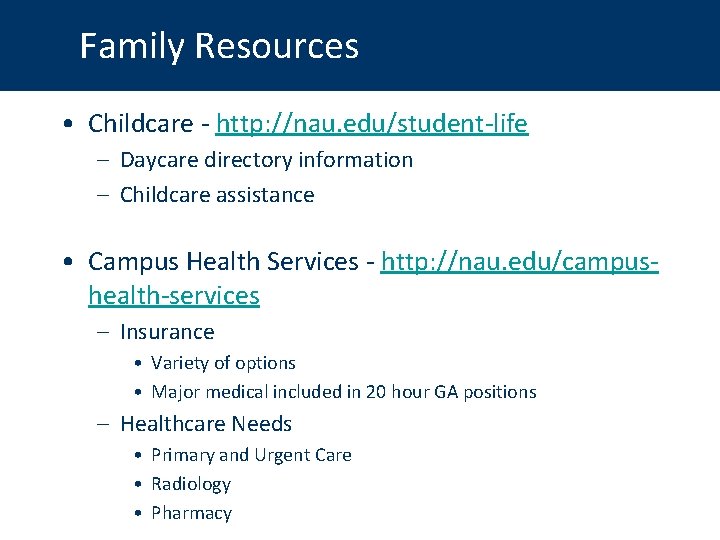 Family Resources

• Childcare - http://nau.edu/student-life
– Daycare directory information
– Childcare assistance

• Campus Health Services - http://nau.edu/campus-health-services
– Insurance
• Variety of options
• Major medical included in 20 hour GA positions
– Healthcare Needs
• Primary and Urgent Care
• Radiology
• Pharmacy